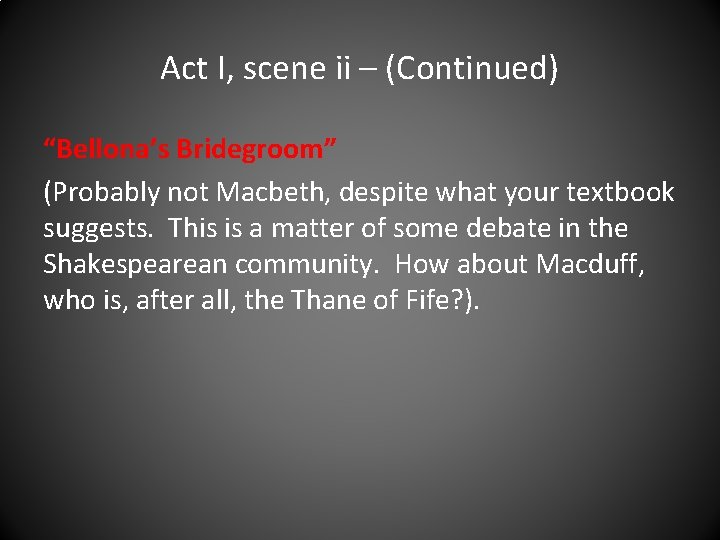 Act I, scene ii – (Continued)

“Bellona’s Bridegroom”

(Probably not Macbeth, despite what your textbook suggests. This is a matter of some debate in the Shakespearean community. How about Macduff, who is, after all, the Thane of Fife?).